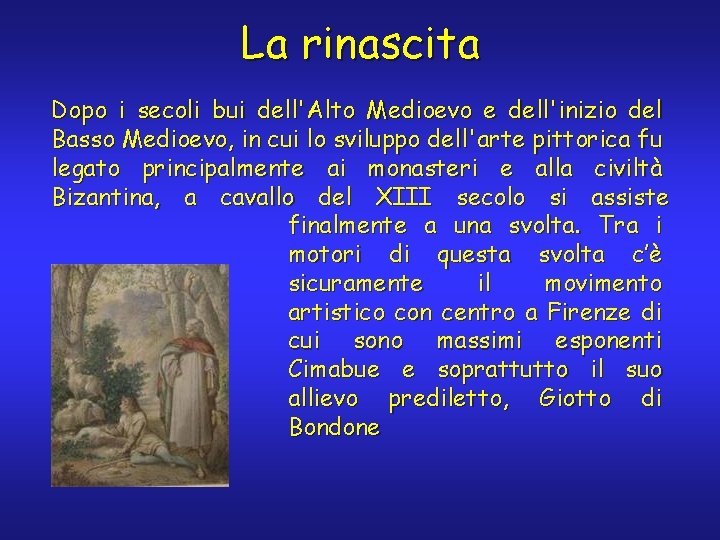 La rinascita

Dopo i secoli bui dell'Alto Medioevo e dell'inizio del Basso Medioevo, in cui lo sviluppo dell'arte pittorica fu legato principalmente ai monasteri e alla civiltà Bizantina, a cavallo del XIII secolo si assiste finalmente a una svolta. Tra i motori di questa svolta c'è sicuramente il movimento artistico con centro a Firenze di cui sono massimi esponenti Cimabue e soprattutto il suo allievo prediletto, Giotto di Bondone